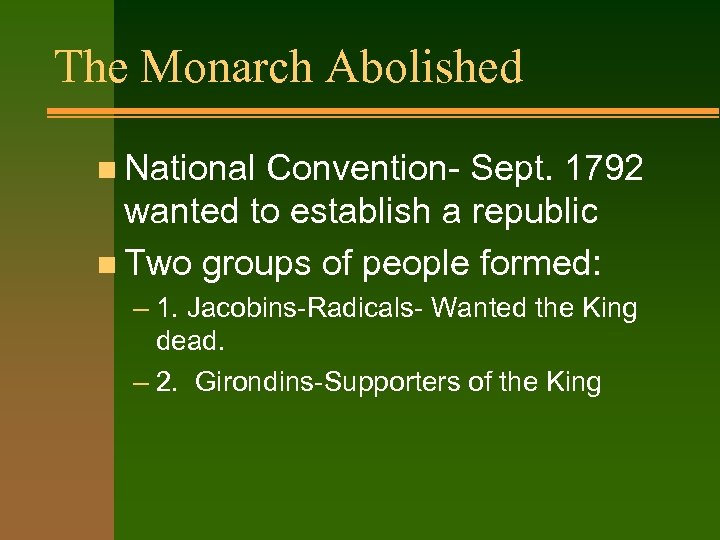 The Monarch Abolished

National Convention- Sept. 1792 wanted to establish a republic

Two groups of people formed:

– 1. Jacobins-Radicals- Wanted the King dead.

– 2. Girondins-Supporters of the King